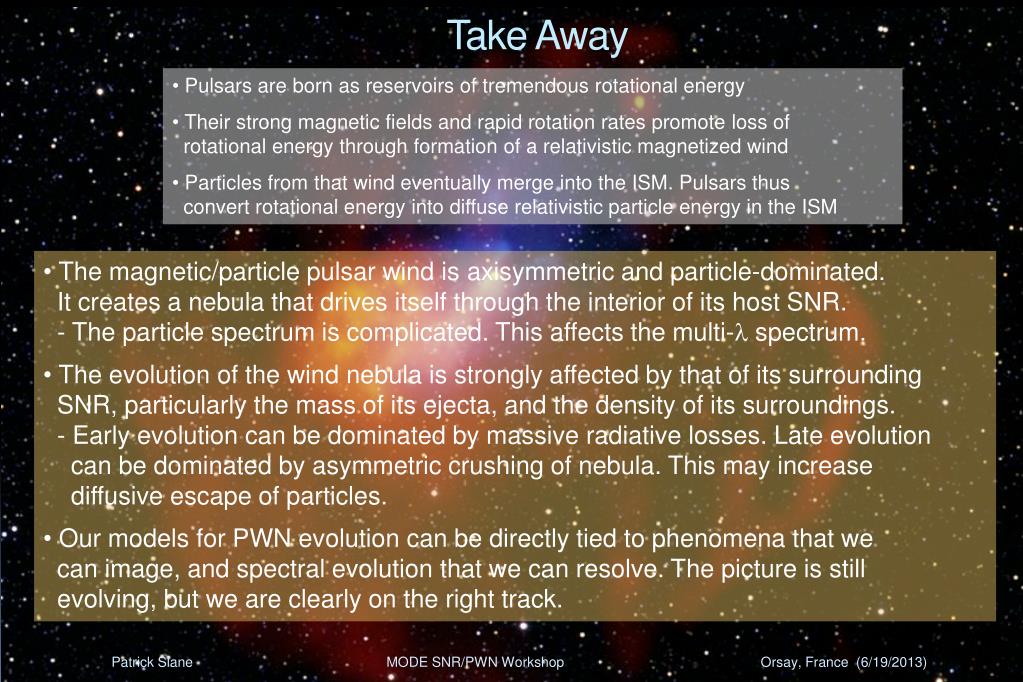 Take Away

• Pulsars are born as reservoirs of tremendous rotational energy

• Their strong magnetic fields and rapid rotation rates promote loss of rotational energy through formation of a relativistic magnetized wind

• Particles from that wind eventually merge into the ISM. Pulsars thus convert rotational energy into diffuse relativistic particle energy in the ISM

• The magnetic/particle pulsar wind is axisymmetric and particle-dominated. It creates a nebula that drives itself through the interior of its host SNR.
- The particle spectrum is complicated. This affects the multi-$\lambda$ spectrum.

• The evolution of the wind nebula is strongly affected by that of its surrounding SNR, particularly the mass of its ejecta, and the density of its surroundings.
- Early evolution can be dominated by massive radiative losses. Late evolution can be dominated by asymmetric crushing of nebula. This may increase diffusive escape of particles.

• Our models for PWN evolution can be directly tied to phenomena that we can image, and spectral evolution that we can resolve. The picture is still evolving, but we are clearly on the right track.

Patrick Slane MODE SNR/PWN Workshop Orsay, France (6/19/2013)